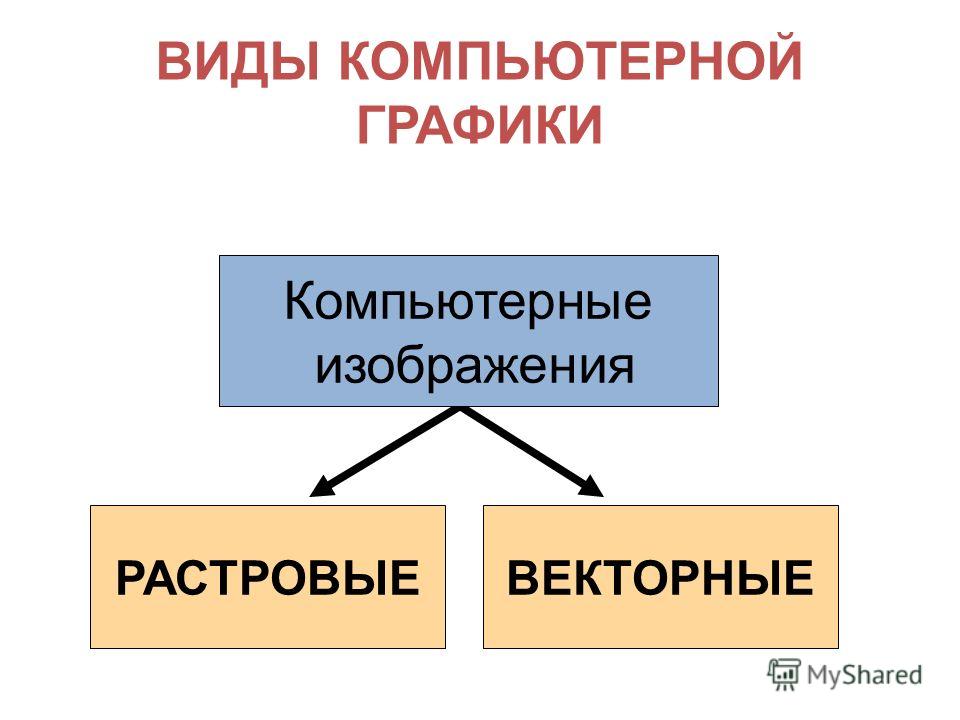 ВИДЫ КОМПЬЮТЕРНОЙ ГРАФИКИ

Компьютерные изображения

РАСТРОВЫЕ

ВЕКТОРНЫЕ

MyShared